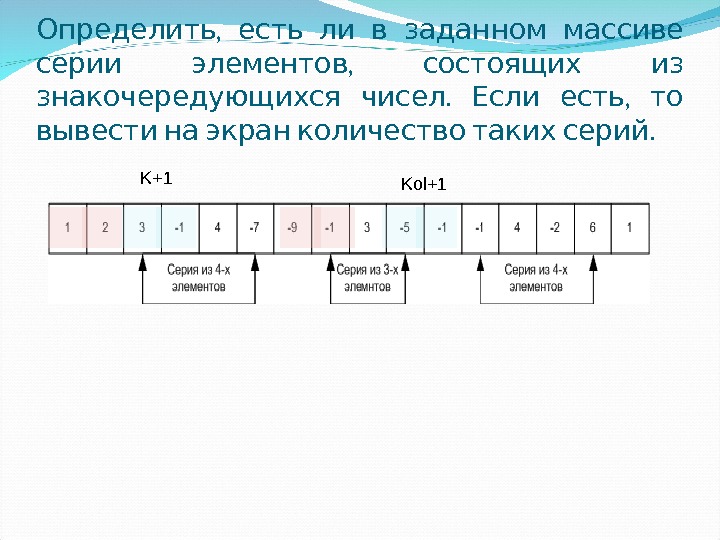 Определить, есть ли в заданном массиве серии элементов, состоящих из знакочередующихся чисел. Если есть, то вывести на экран количество таких серий.

K+1

Kol+1

| 1 | 2 | 3 | -1 | 4 | -7 | -9 | -1 | 3 | -5 | -1 | -1 | 4 | -2 | 6 | 1 |
|---|---|---|---|---|---|---|---|---|---|---|---|---|---|---|---|

Серия из 4-х элементов

Серия из 3-х элемнтов

Серия из 4-х элементов